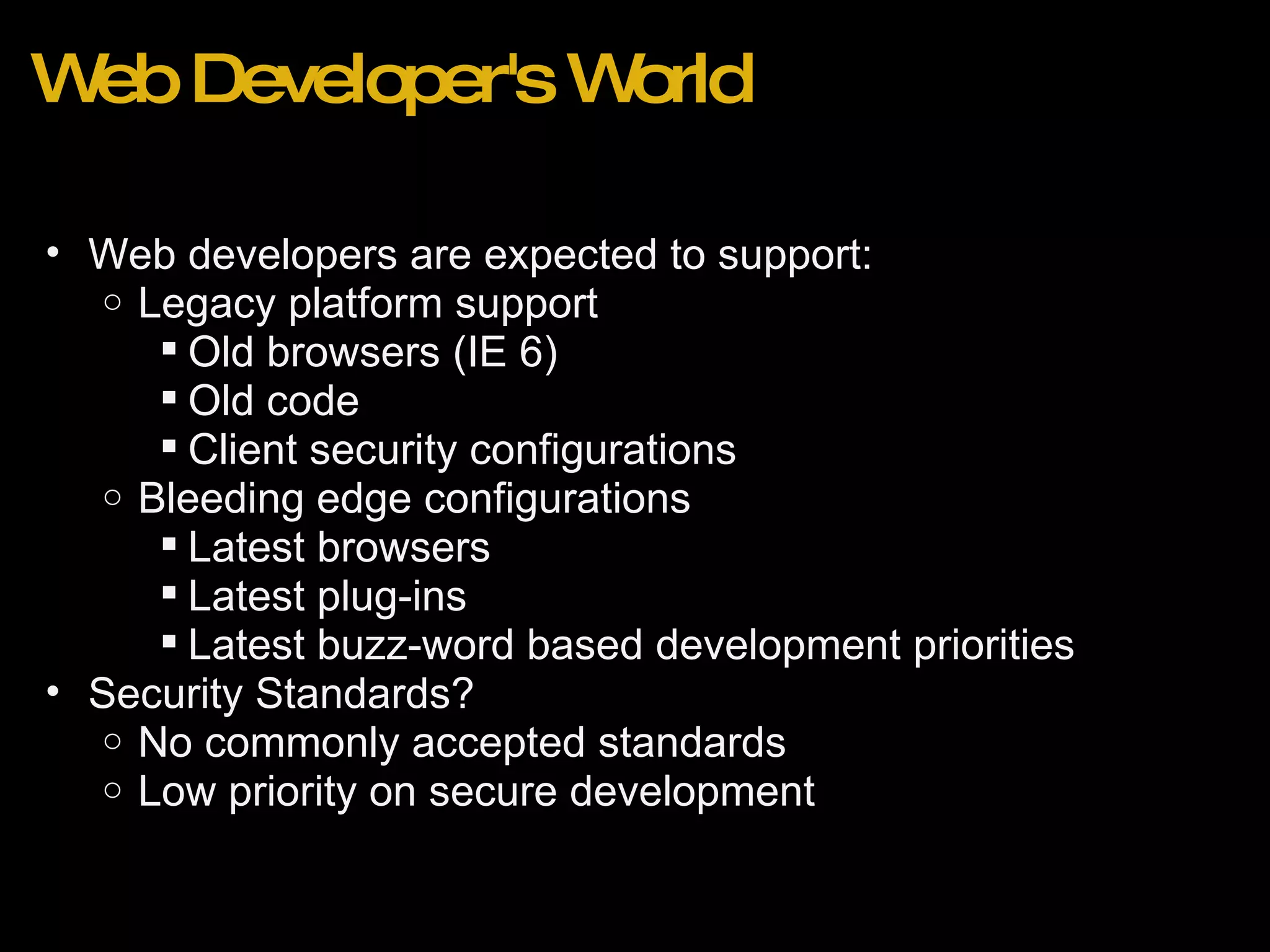 Web Developer's World

• Web developers are expected to support:
  ○ Legacy platform support
    ▪ Old browsers (IE 6)
    ▪ Old code
    ▪ Client security configurations
  ○ Bleeding edge configurations
    ▪ Latest browsers
    ▪ Latest plug-ins
    ▪ Latest buzz-word based development priorities
• Security Standards?
  ○ No commonly accepted standards
  ○ Low priority on secure development